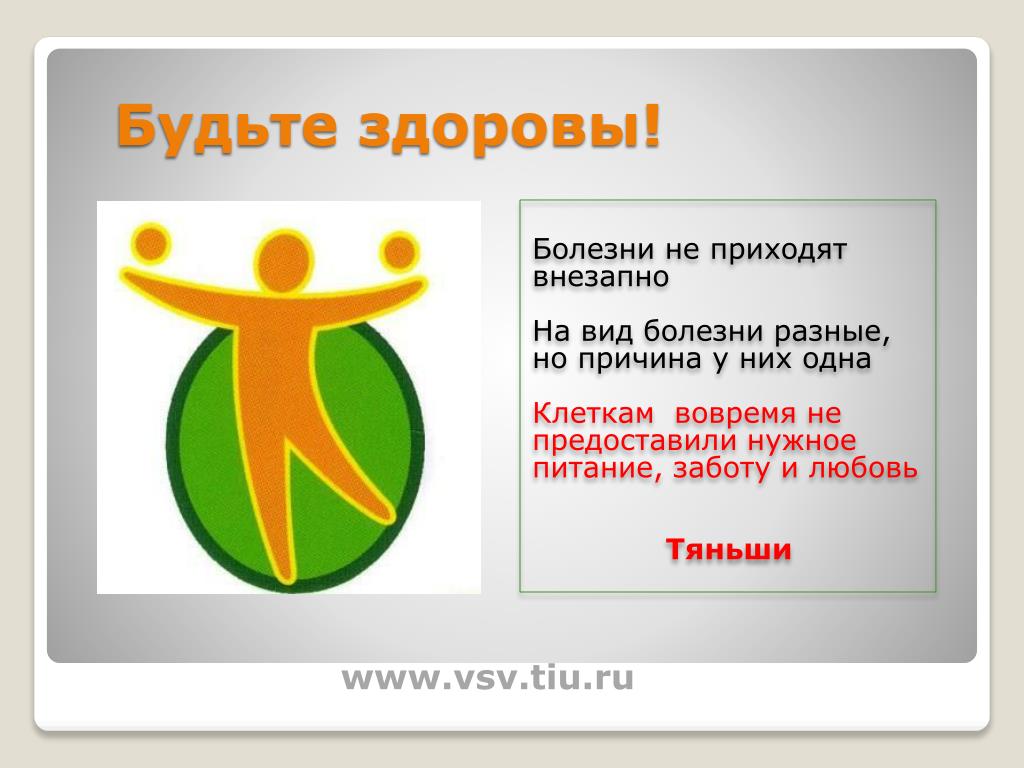 Будьте здоровы!

Болезни не приходят внезапно

На вид болезни разные, но причина у них одна

Клеткам  вовремя не предоставили нужное питание, заботу и любовь

Тяньши

www.vsv.tiu.ru